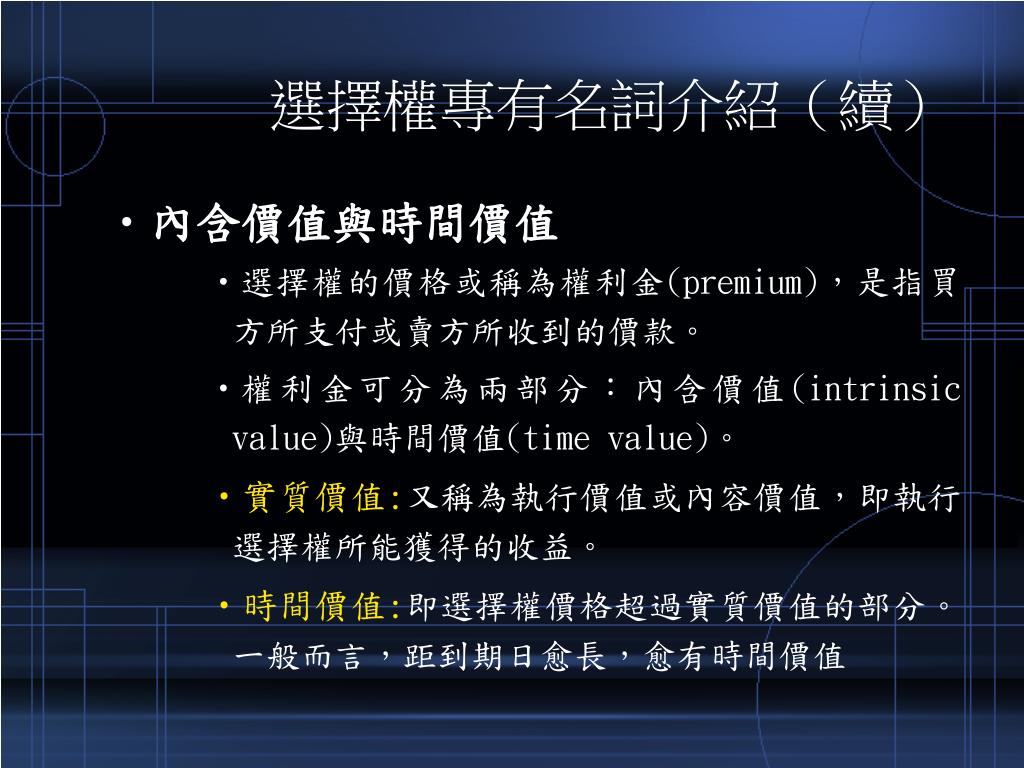 選擇權專有名詞介紹（續）

• 內含價值與時間價值

• 選擇權的價格或稱為權利金(premium)，是指買方所支付或賣方所收到的價款。

• 權利金可分為兩部分：內含價值(intrinsic value)與時間價值(time value)。

• 實質價值:又稱為執行價值或內容價值，即執行選擇權所能獲得的收益。

• 時間價值:即選擇權價格超過實質價值的部分。一般而言，距到期日愈長，愈有時間價值